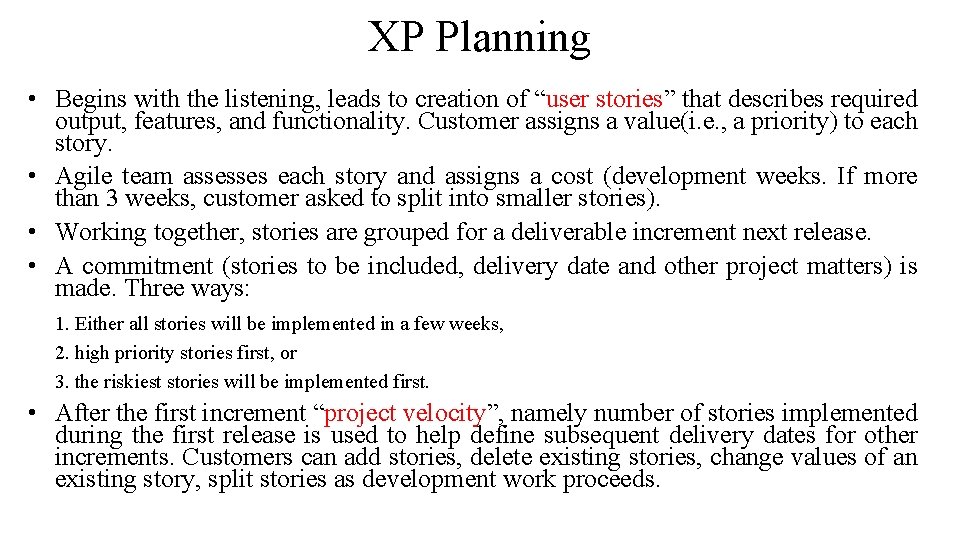 XP Planning

• Begins with the listening, leads to creation of “user stories” that describes required output, features, and functionality. Customer assigns a value(i.e., a priority) to each story.
• Agile team assesses each story and assigns a cost (development weeks. If more than 3 weeks, customer asked to split into smaller stories).
• Working together, stories are grouped for a deliverable increment next release.
• A commitment (stories to be included, delivery date and other project matters) is made. Three ways:

1. Either all stories will be implemented in a few weeks,
2. high priority stories first, or
3. the riskiest stories will be implemented first.

• After the first increment “project velocity”, namely number of stories implemented during the first release is used to help define subsequent delivery dates for other increments. Customers can add stories, delete existing stories, change values of an existing story, split stories as development work proceeds.